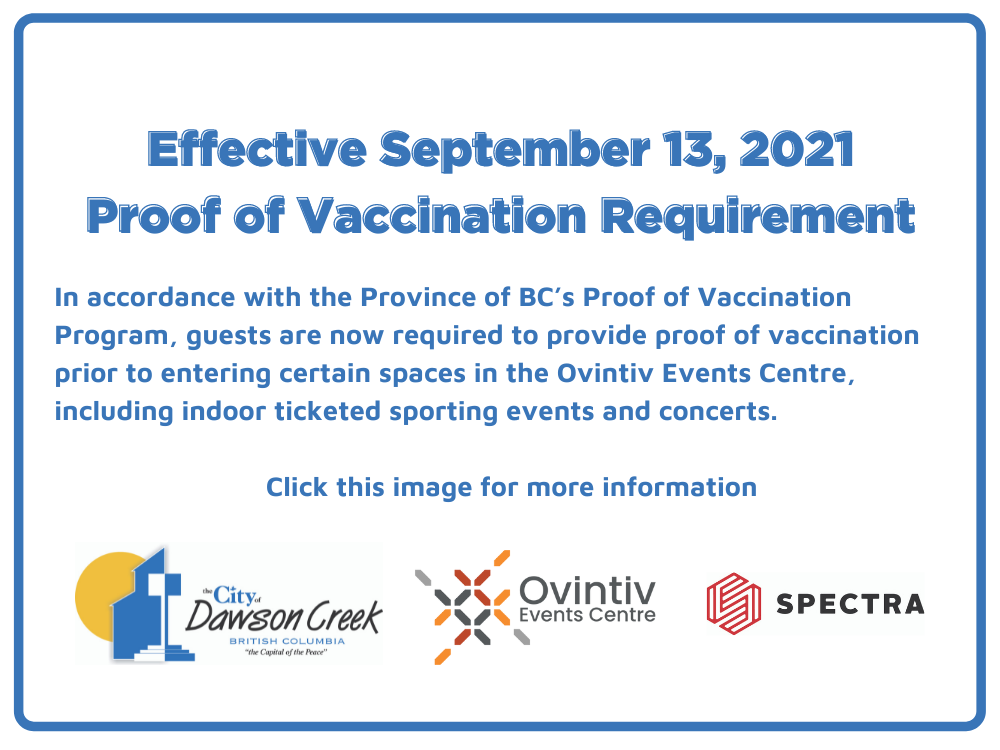 Effective September 13, 2021
Proof of Vaccination Requirement

In accordance with the Province of BC's Proof of Vaccination Program, guests are now required to provide proof of vaccination prior to entering certain spaces in the Ovintiv Events Centre, including indoor ticketed sporting events and concerts.

Click this image for more information

the City of Dawson Creek
BRITISH COLUMBIA
"the Capital of the Peace"

Ovintiv
Events Centre

SPECTRA